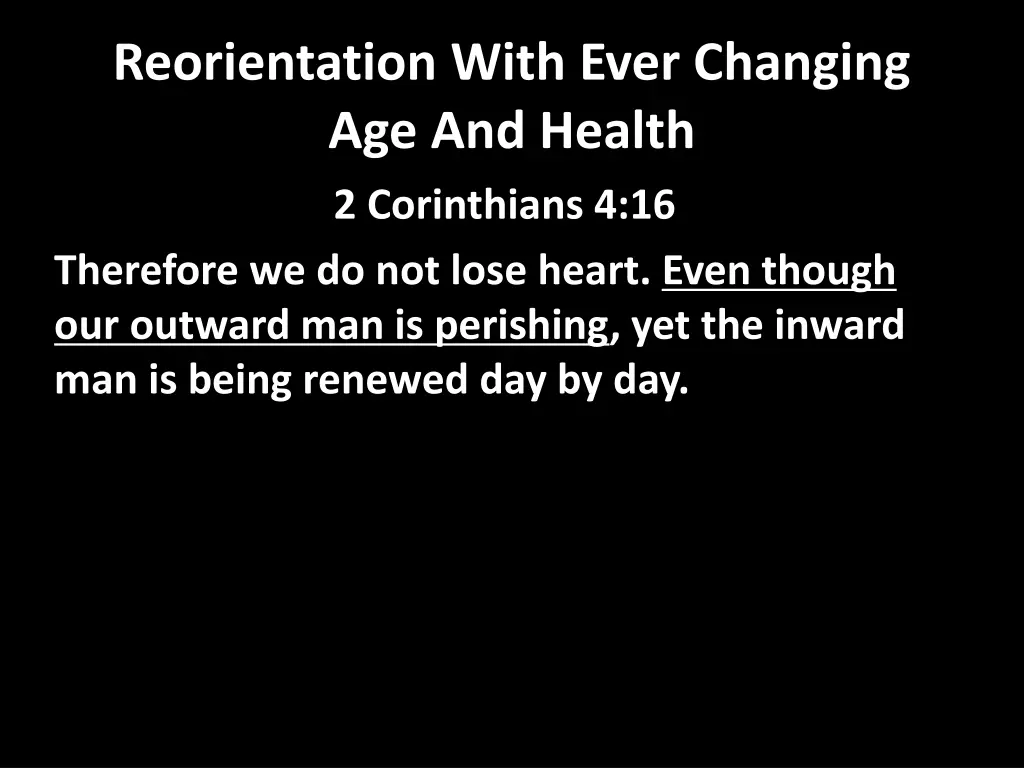 Reorientation With Ever Changing Age And Health

2 Corinthians 4:16

Therefore we do not lose heart. Even though our outward man is perishing, yet the inward man is being renewed day by day.